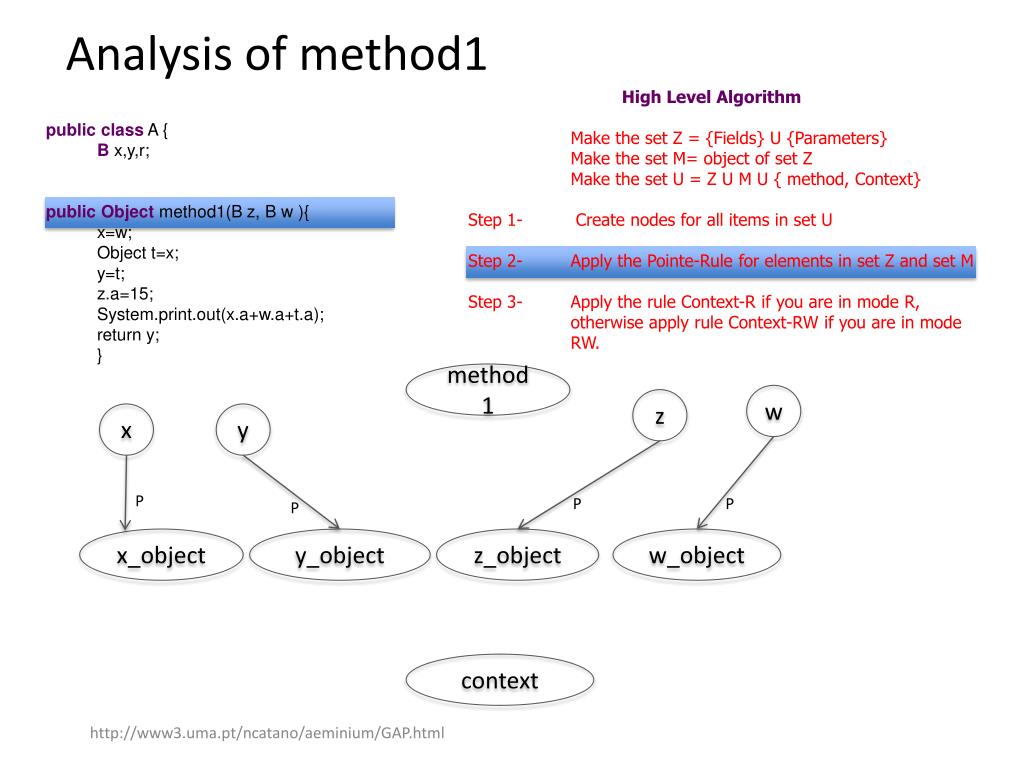 Analysis of method1

public class A {
B x,y,r;

public Object method1(B z, B w ){
x=w;
Object t=x;
y=t;
z.a=15;
System.print.out(x.a+w.a+t.a);
return y;
}

High Level Algorithm

Make the set Z = {Fields} U {Parameters}
Make the set M= object of set Z
Make the set U = Z U M U { method, Context}

Step 1- Create nodes for all items in set U

Step 2- Apply the Pointe-Rule for elements in set Z and set M

Step 3- Apply the rule Context-R if you are in mode R, otherwise apply rule Context-RW if you are in mode RW.

method 1

x

y

z

w

P

P

P

P

x_object

y_object

z_object

w_object

context

http://www3.uma.pt/ncatano/aeminium/GAP.html